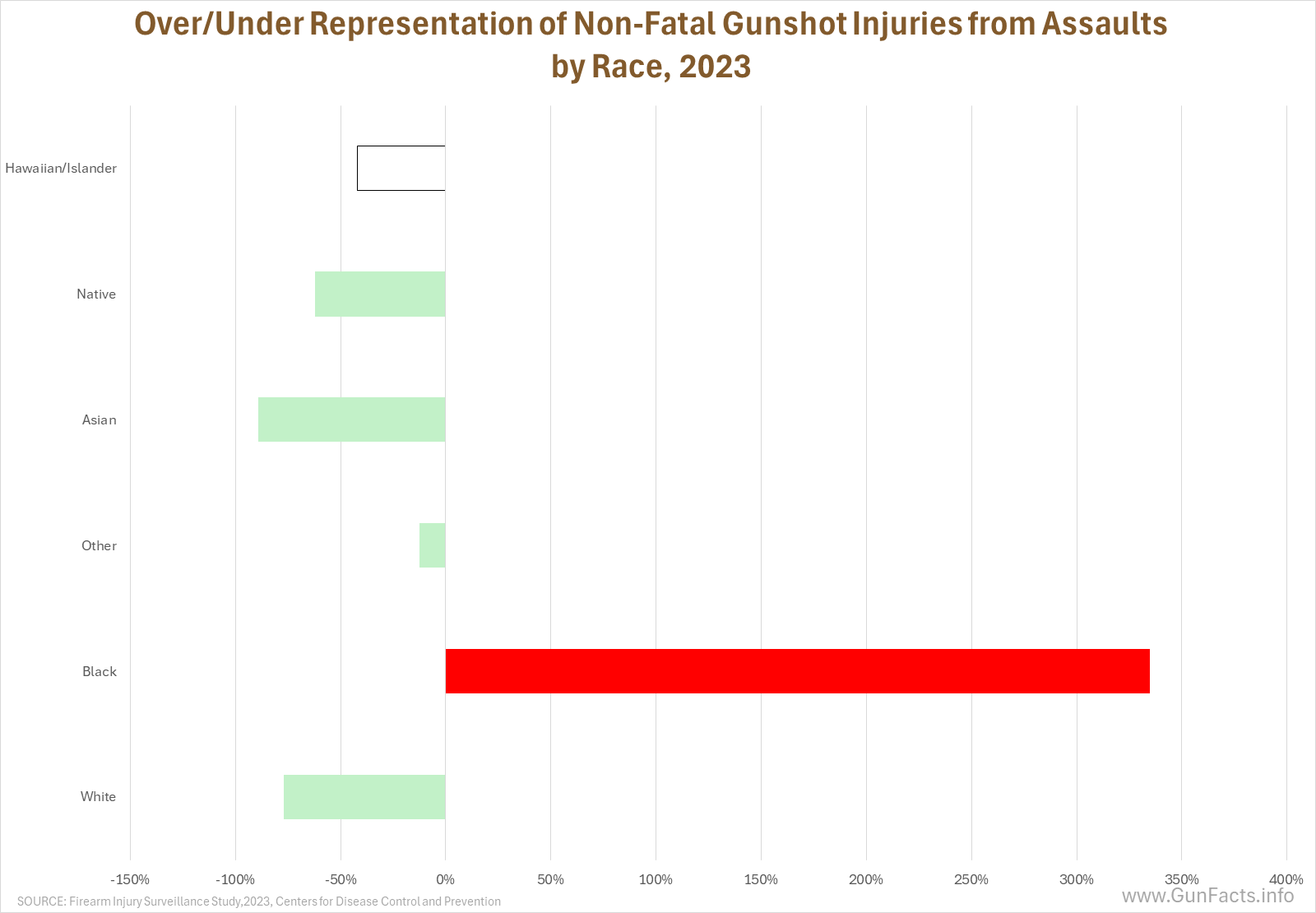 Over/Under Representation of Non-Fatal Gunshot Injuries from Assaults by Race, 2023

Hawaiian/Islander

Native

Asian

Other

Black

White

-150%
-100%
-50%
0%
50%
100%
150%
200%
250%
300%
350%
400%

SOURCE: Firearm Injury Surveillance Study,2023, Centers for Disease Control and Prevention

www.GunFacts.info